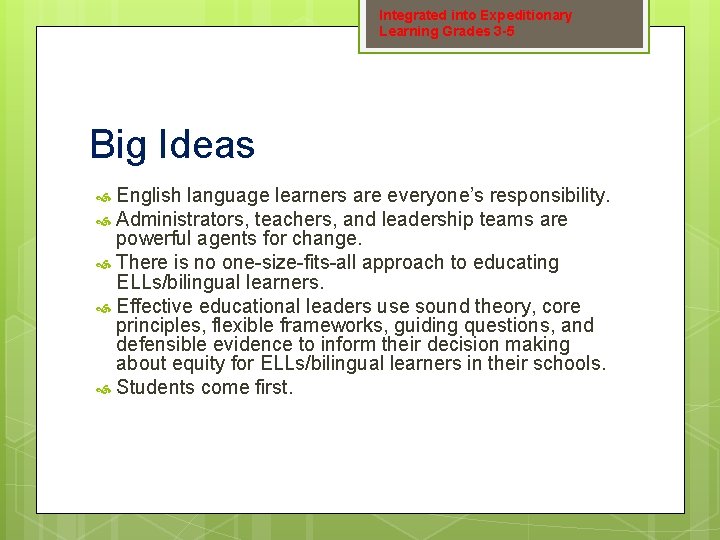 Integrated into Expeditionary Learning Grades 3-5

Big Ideas

English language learners are everyone's responsibility.

Administrators, teachers, and leadership teams are powerful agents for change.

There is no one-size-fits-all approach to educating ELLs/bilingual learners.

Effective educational leaders use sound theory, core principles, flexible frameworks, guiding questions, and defensible evidence to inform their decision making about equity for ELLs/bilingual learners in their schools.

Students come first.